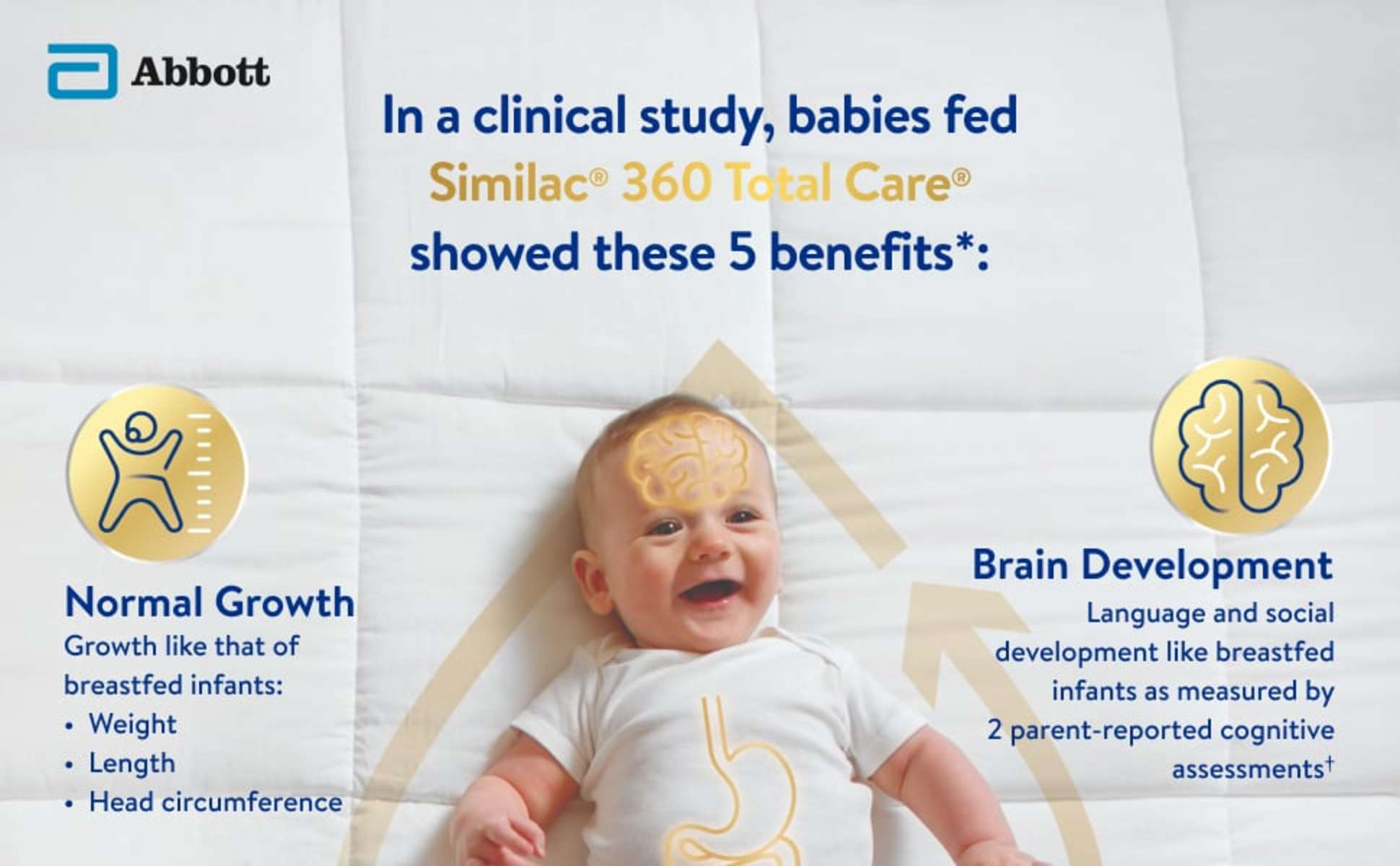 Abbott

In a clinical study, babies fed Similac® 360 Total Care® showed these 5 benefits*:

Normal Growth
Growth like that of breastfed infants:
• Weight
• Length
• Head circumference

Brain Development
Language and social development like breastfed infants as measured by 2 parent-reported cognitive assessments†